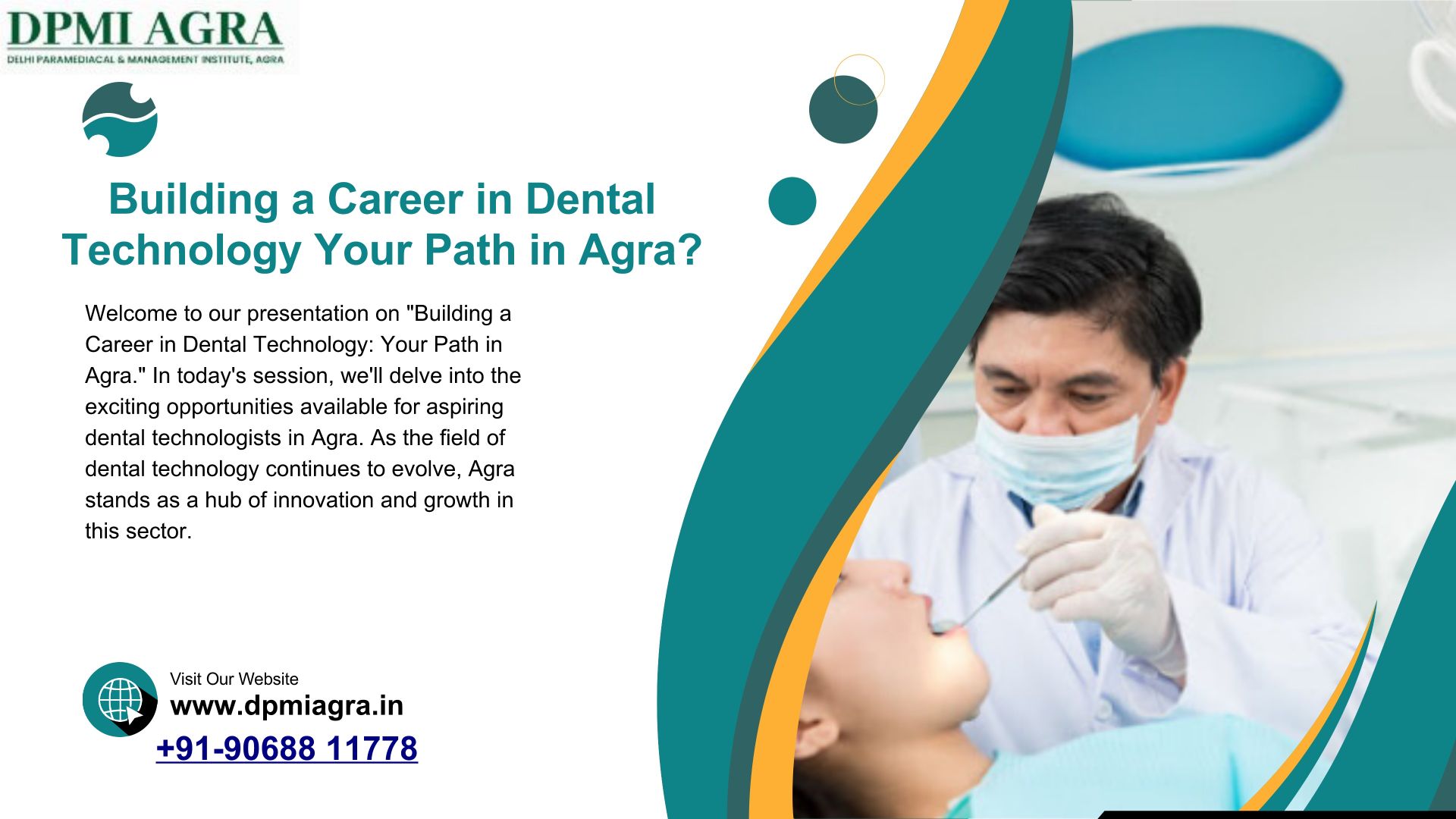 DPMI AGRA
DELHI PARAMEDIACAL & MANAGEMENT INSTITUTE, AGRA

Building a Career in Dental Technology Your Path in Agra?

Welcome to our presentation on "Building a Career in Dental Technology: Your Path in Agra." In today's session, we'll delve into the exciting opportunities available for aspiring dental technologists in Agra. As the field of dental technology continues to evolve, Agra stands as a hub of innovation and growth in this sector.

Visit Our Website
www.dpmiagra.in
+91-90688 11778